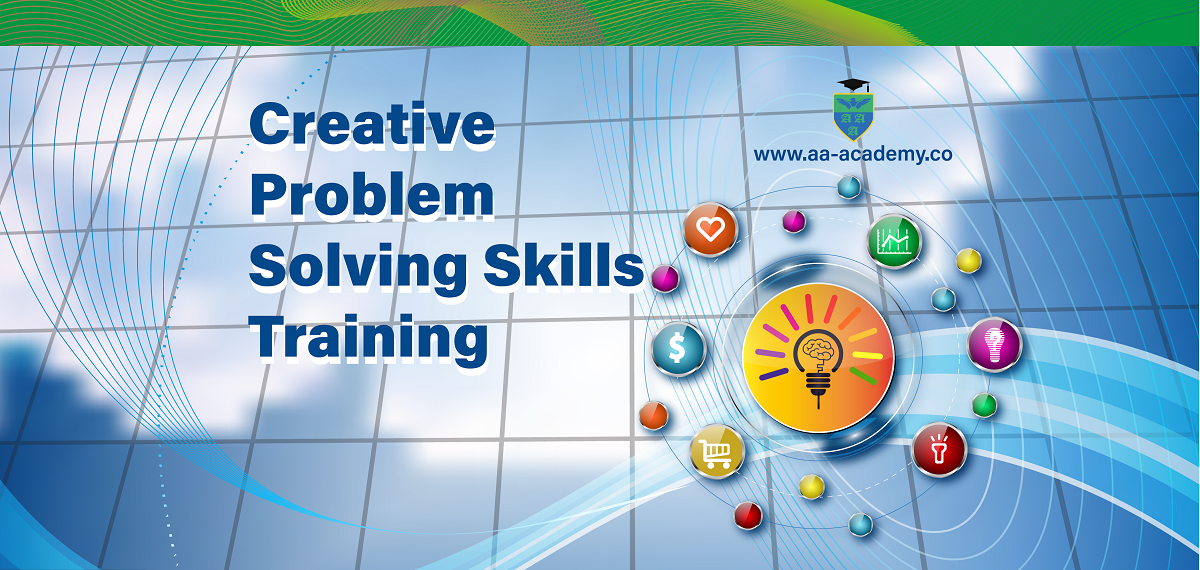 Creative Problem Solving Skills Training

www.aa-academy.co